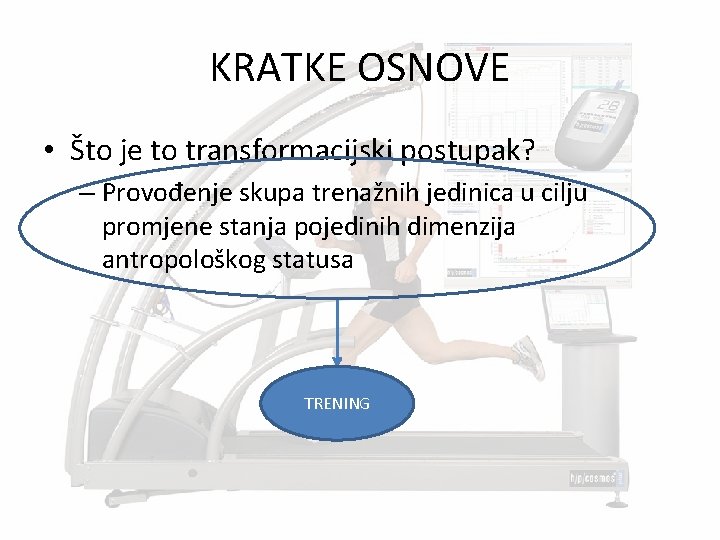 KRATKE OSNOVE

• Što je to transformacijski postupak?

– Provođenje skupa trenažnih jedinica u cilju promjene stanja pojedinih dimenzija antropološkog statusa

TRENING

h/p/cosmos